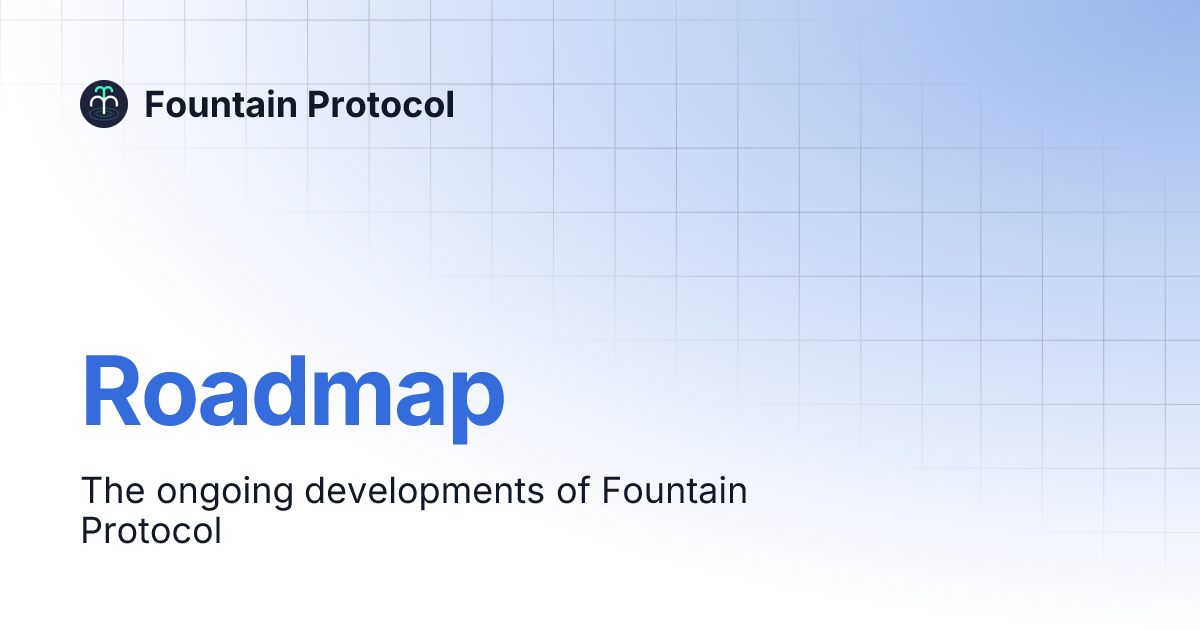 Fountain Protocol

Roadmap

The ongoing developments of Fountain Protocol